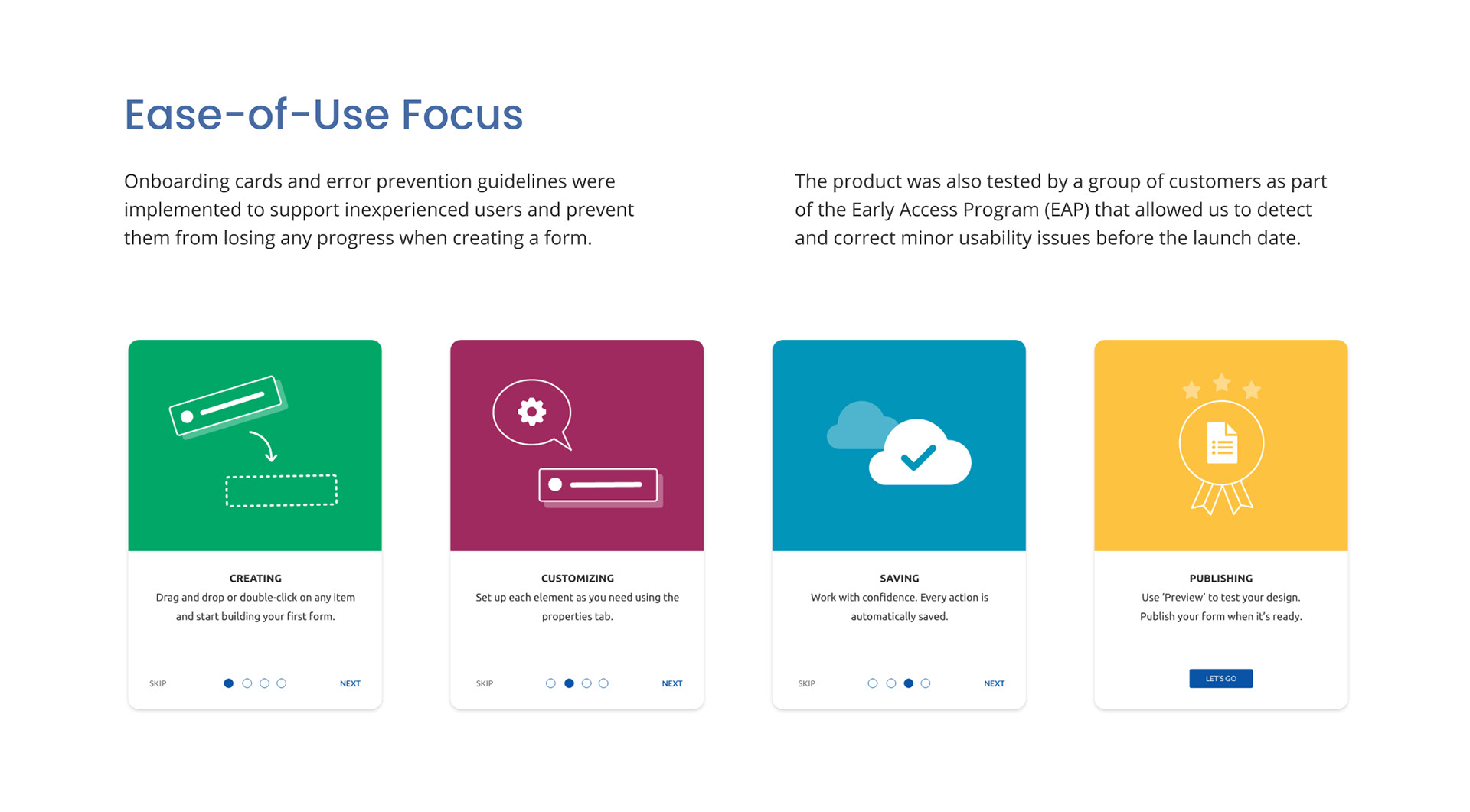 Ease-of-Use Focus

Onboarding cards and error prevention guidelines were implemented to support inexperienced users and prevent them from losing any progress when creating a form.

The product was also tested by a group of customers as part of the Early Access Program (EAP) that allowed us to detect and correct minor usability issues before the launch date.

CREATING
Drag and drop or double-click on any item and start building your first form.

SKIP NEXT

CUSTOMIZING
Set up each element as you need using the properties tab.

SKIP NEXT

SAVING
Work with confidence. Every action is automatically saved.

SKIP NEXT

PUBLISHING
Use 'Preview' to test your design. Publish your form when it's ready.

LET'S GO